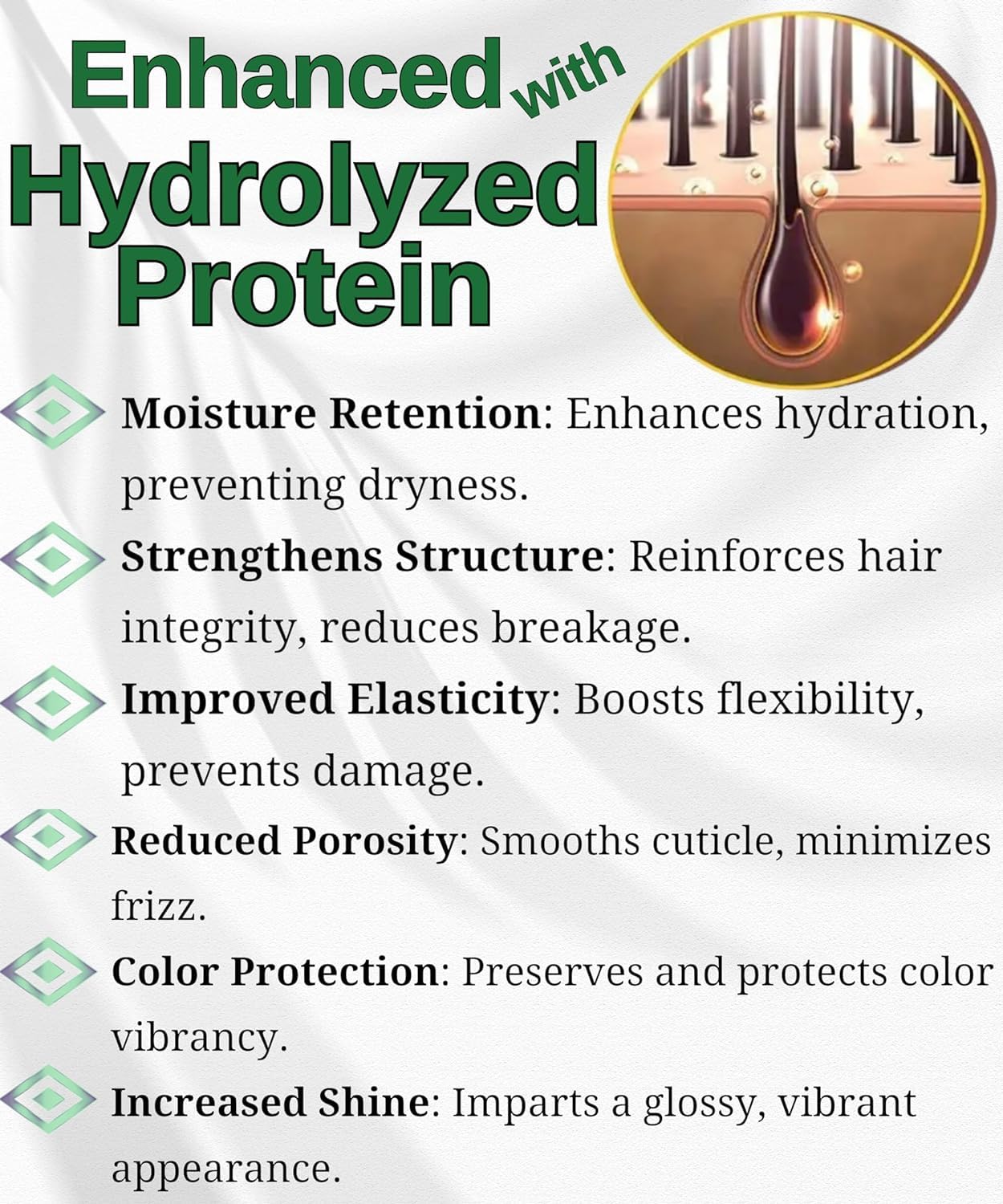 Enhanced with Hydrolyzed Protein

Moisture Retention: Enhances hydration, preventing dryness.

Strengthens Structure: Reinforces hair integrity, reduces breakage.

Improved Elasticity: Boosts flexibility, prevents damage.

Reduced Porosity: Smooths cuticle, minimizes frizz.

Color Protection: Preserves and protects color vibrancy.

Increased Shine: Imparts a glossy, vibrant appearance.